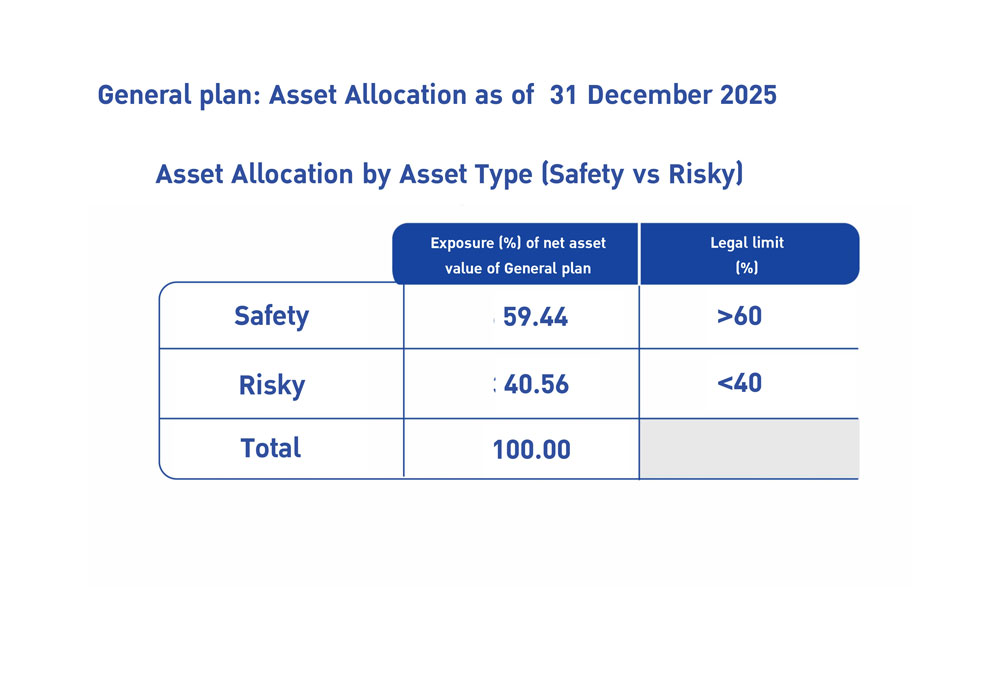 General plan: Asset Allocation as of 31 December 2025

Asset Allocation by Asset Type (Safety vs Risky)

| | Exposure (%) of net asset value of General plan | Legal limit (%) |
|---|---|---|
| Safety | 59.44 | >60 |
| Risky | 40.56 | <40 |
| Total | 100.00 | |